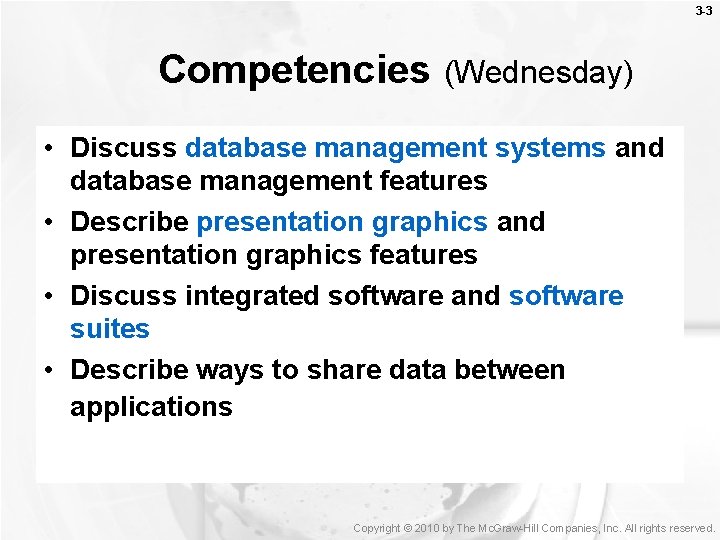 3-3

Competencies (Wednesday)

• Discuss database management systems and database management features
• Describe presentation graphics and presentation graphics features
• Discuss integrated software and software suites
• Describe ways to share data between applications

Copyright © 2010 by The McGraw-Hill Companies, Inc. All rights reserved.